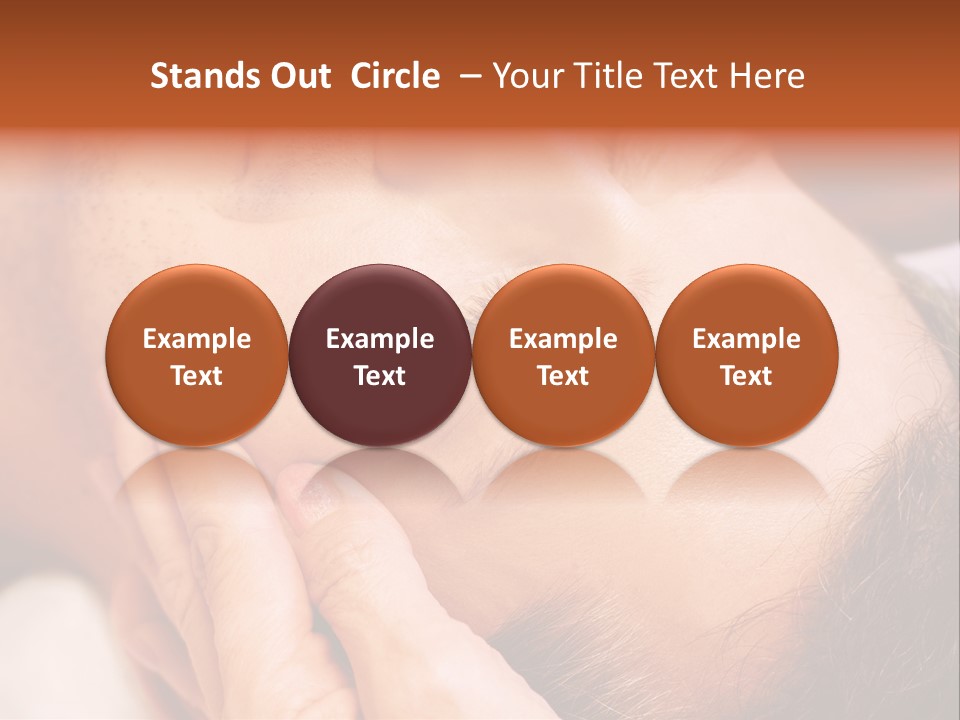 Stands Out Circle – Your Title Text Here

Example Text

Example Text

Example Text

Example Text